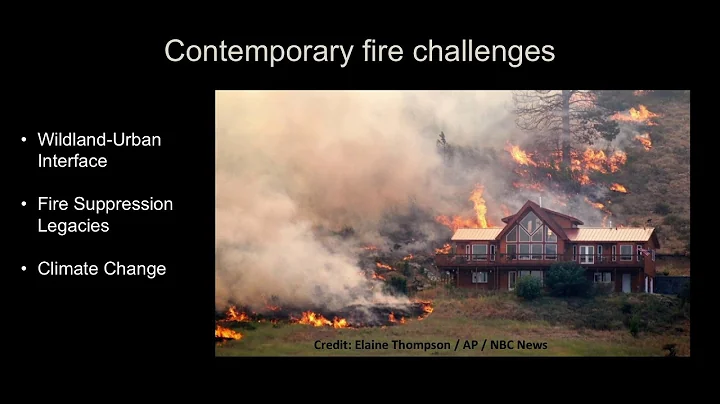 Contemporary fire challenges

• Wildland-Urban Interface

• Fire Suppression Legacies

• Climate Change

Credit: Elaine Thompson / AP / NBC News